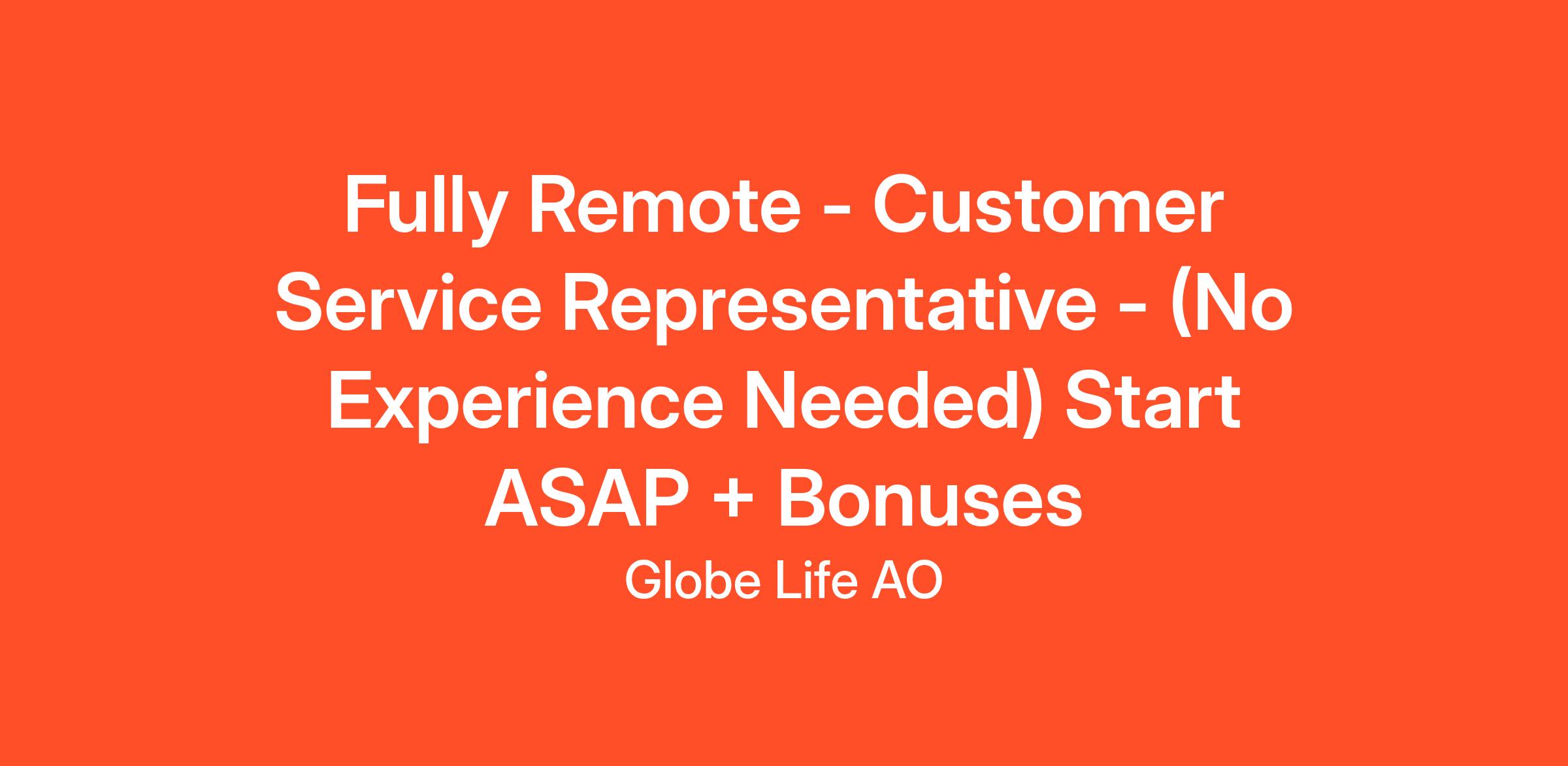 Fully Remote - Customer Service Representative - (No Experience Needed) Start ASAP + Bonuses

Globe Life AO